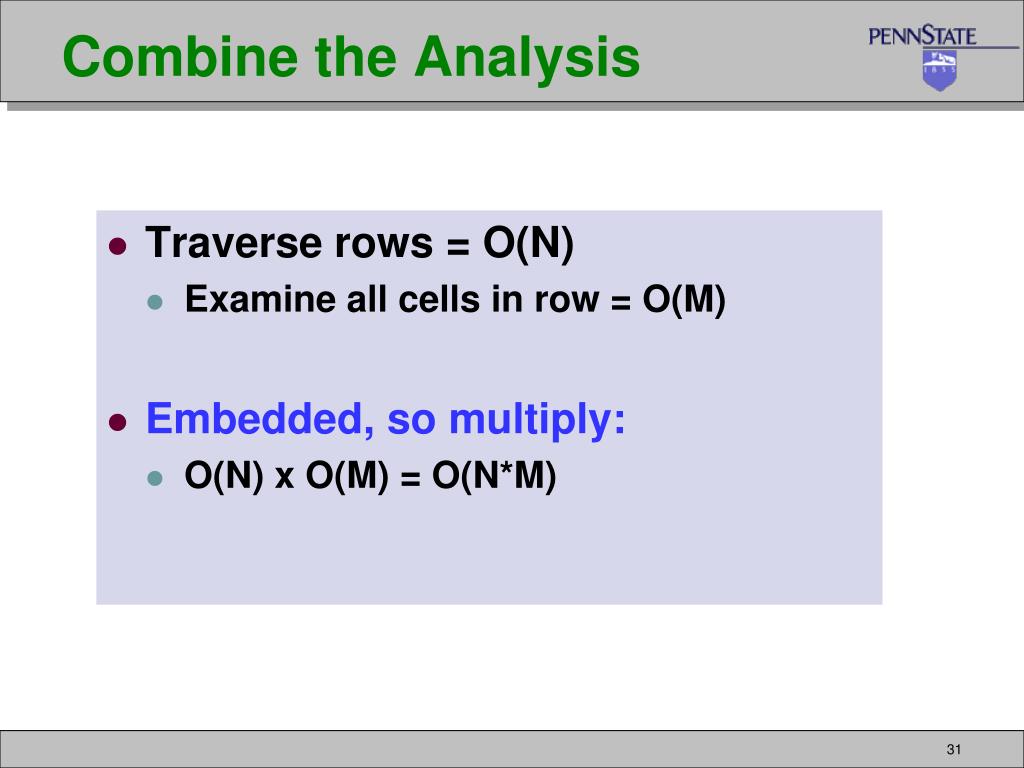 Combine the Analysis

PENNSTATE
1855

- Traverse rows = O(N)
  - Examine all cells in row = O(M)

- Embedded, so multiply:
  - O(N) x O(M) = O(N*M)

31